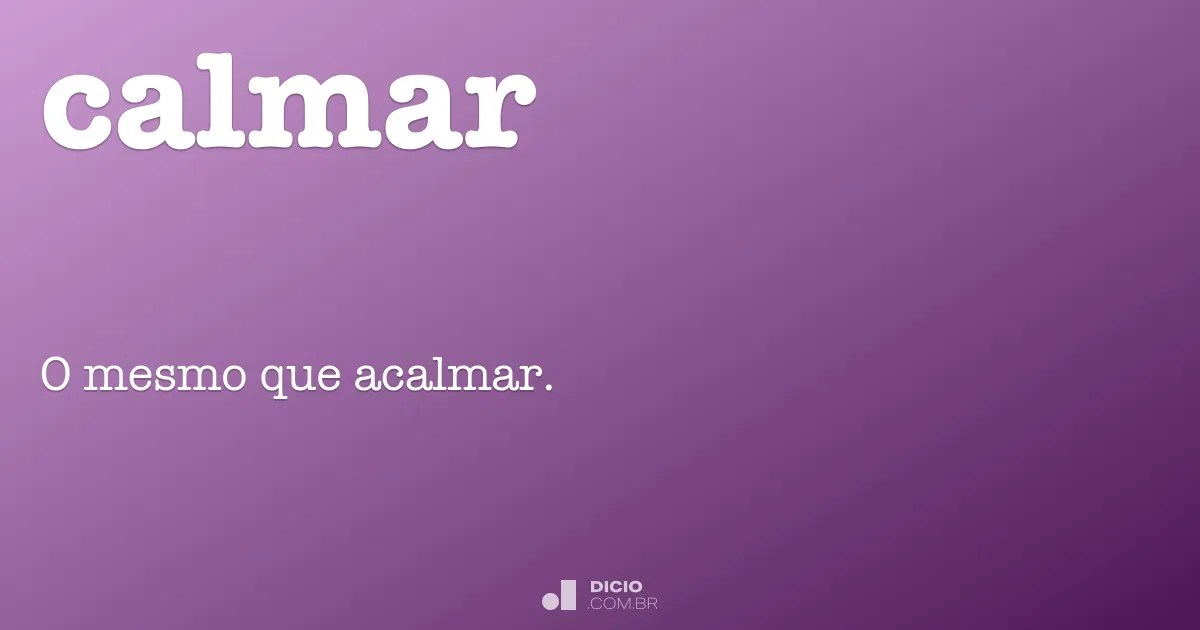 calmar

O mesmo que acalmar.

DICIO
.COM.BR